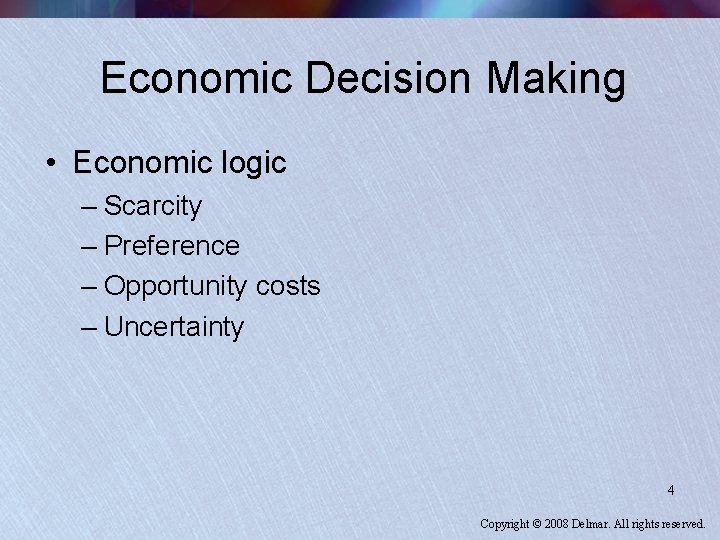 Economic Decision Making

• Economic logic
– Scarcity
– Preference
– Opportunity costs
– Uncertainty

4

Copyright © 2008 Delmar. All rights reserved.